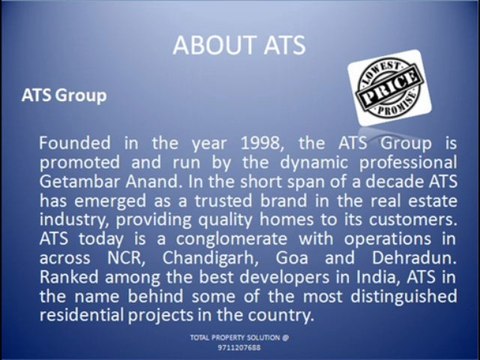 ABOUT ATS

LOWEST PRICE PROMISE

ATS Group

Founded in the year 1998, the ATS Group is promoted and run by the dynamic professional Getambar Anand. In the short span of a decade ATS has emerged as a trusted brand in the real estate industry, providing quality homes to its customers. ATS today is a conglomerate with operations in across NCR, Chandigarh, Goa and Dehradun. Ranked among the best developers in India, ATS in the name behind some of the most distinguished residential projects in the country.

TOTAL PROPERTY SOLUTION @ 9711207688